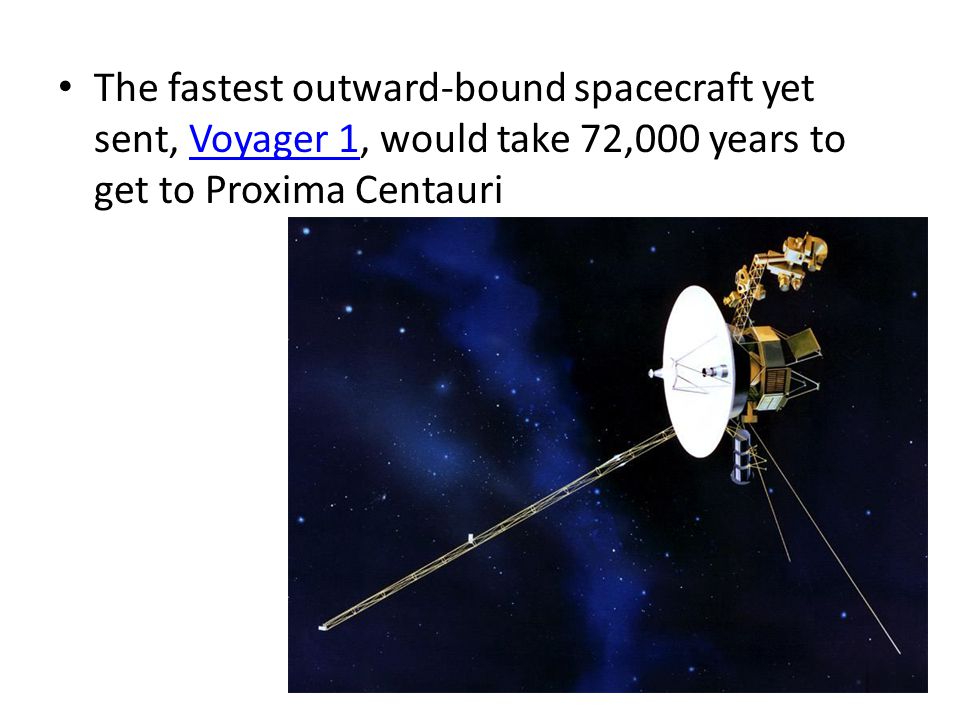 • The fastest outward-bound spacecraft yet sent, Voyager 1, would take 72,000 years to get to Proxima Centauri